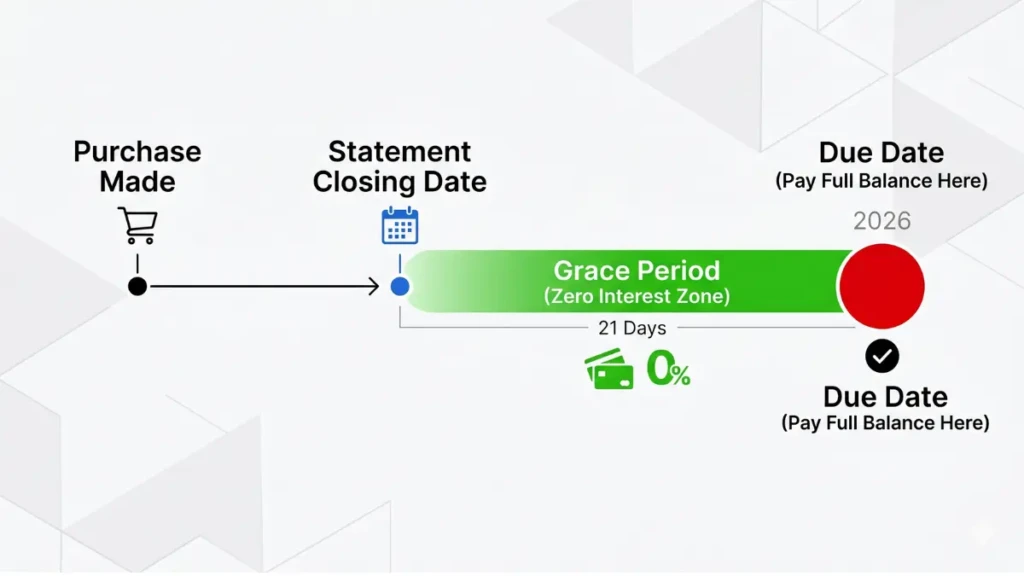 Purchase Made

Statement Closing Date

Due Date
(Pay Full Balance Here)

2026

Grace Period
(Zero Interest Zone)

21 Days

0%

Due Date
(Pay Full Balance Here)